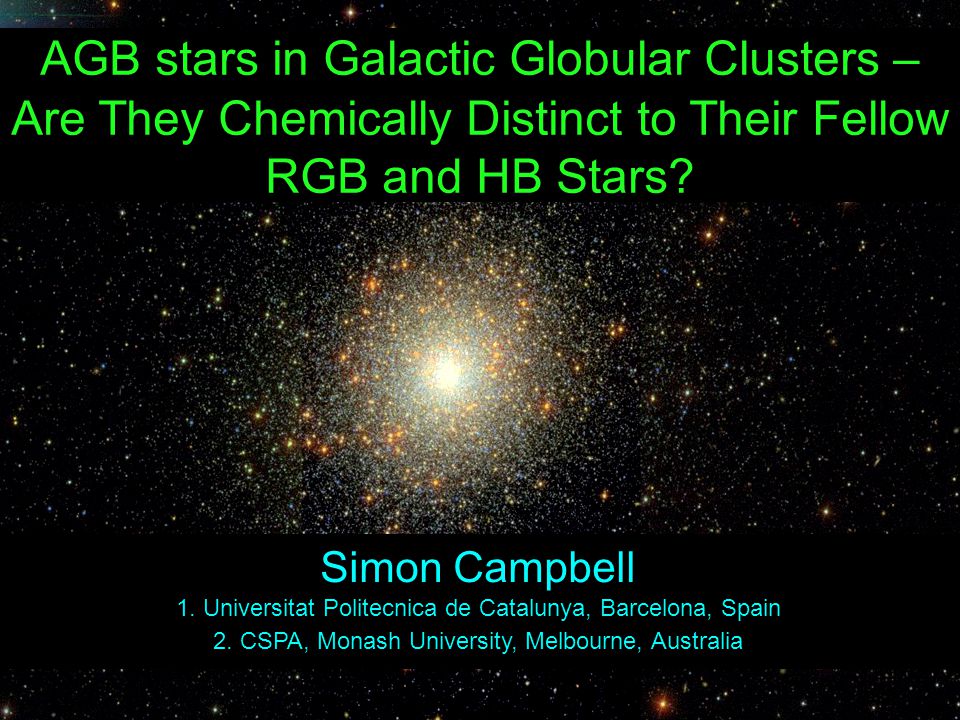 AGB stars in Galactic Globular Clusters – Are They Chemically Distinct to Their Fellow RGB and HB Stars?

Simon Campbell

1. Universitat Politecnica de Catalunya, Barcelona, Spain

2. CSPA, Monash University, Melbourne, Australia